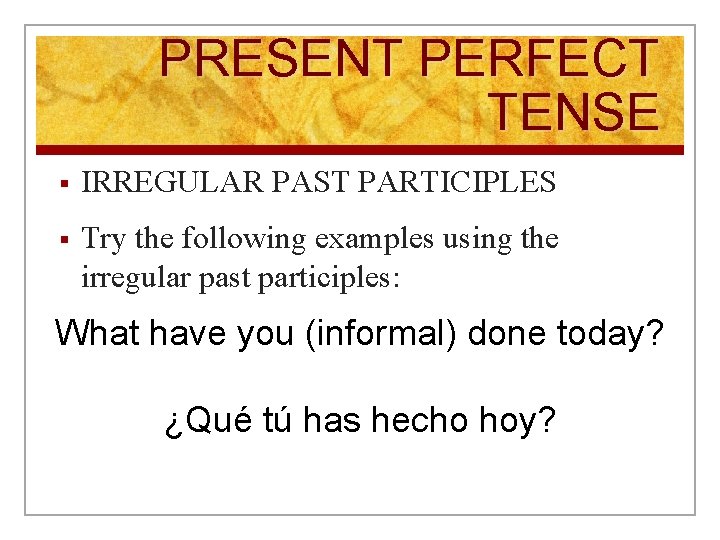 PRESENT PERFECT TENSE

▪ IRREGULAR PAST PARTICIPLES

▪ Try the following examples using the irregular past participles:

What have you (informal) done today?

¿Qué tú has hecho hoy?